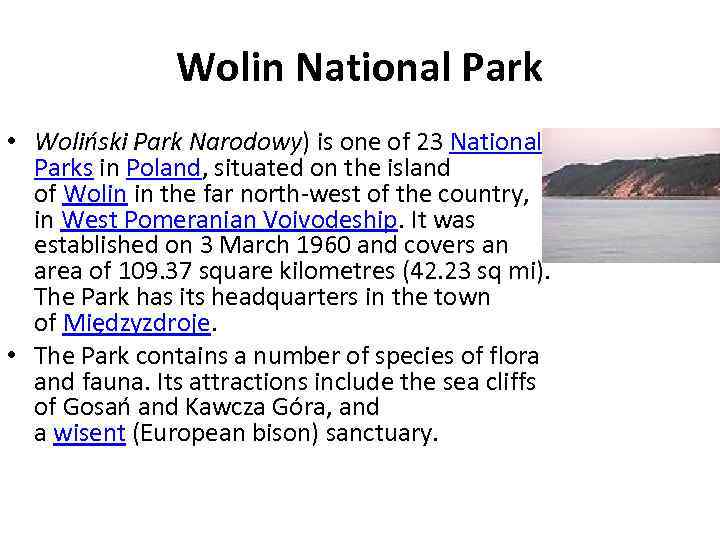 Wolin National Park

• Woliński Park Narodowy) is one of 23 National Parks in Poland, situated on the island of Wolin in the far north-west of the country, in West Pomeranian Voivodeship. It was established on 3 March 1960 and covers an area of 109.37 square kilometres (42.23 sq mi). The Park has its headquarters in the town of Międzyzdroje.
• The Park contains a number of species of flora and fauna. Its attractions include the sea cliffs of Gosań and Kawcza Góra, and a wisent (European bison) sanctuary.